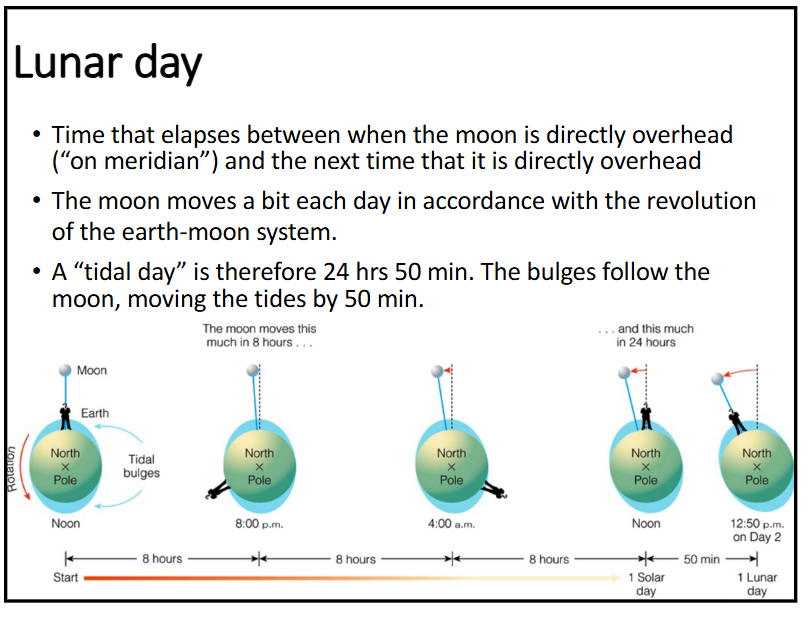 Lunar day

• Time that elapses between when the moon is directly overhead ("on meridian") and the next time that it is directly overhead

• The moon moves a bit each day in accordance with the revolution of the earth-moon system.

• A "tidal day" is therefore 24 hrs 50 min. The bulges follow the moon, moving the tides by 50 min.

The moon moves this much in 8 hours . . .

. . . and this much in 24 hours

Moon

Earth

Rotation

North × Pole

Tidal bulges

Noon

North × Pole

8:00 p.m.

North × Pole

4:00 a.m.

North × Pole

Noon

North × Pole

12:50 p.m. on Day 2

8 hours

8 hours

8 hours

50 min

Start

1 Solar day

1 Lunar day